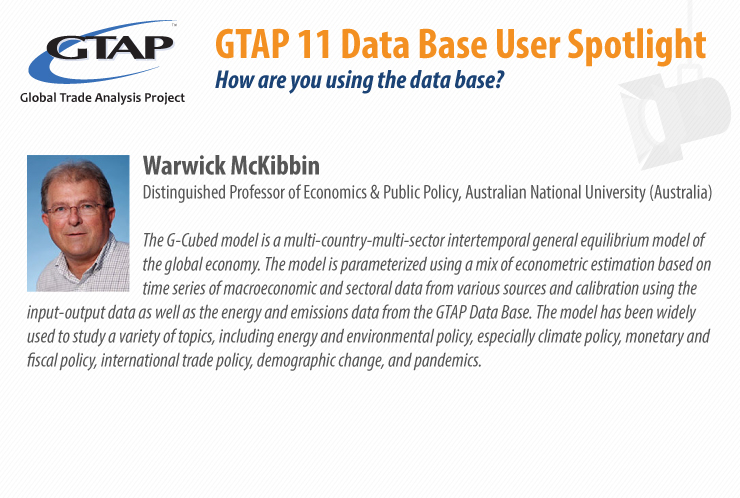 GTAP™
Global Trade Analysis Project

GTAP 11 Data Base User Spotlight
How are you using the data base?

Warwick McKibbin
Distinguished Professor of Economics & Public Policy, Australian National University (Australia)

The G-Cubed model is a multi-country-multi-sector intertemporal general equilibrium model of the global economy. The model is parameterized using a mix of econometric estimation based on time series of macroeconomic and sectoral data from various sources and calibration using the input-output data as well as the energy and emissions data from the GTAP Data Base. The model has been widely used to study a variety of topics, including energy and environmental policy, especially climate policy, monetary and fiscal policy, international trade policy, demographic change, and pandemics.